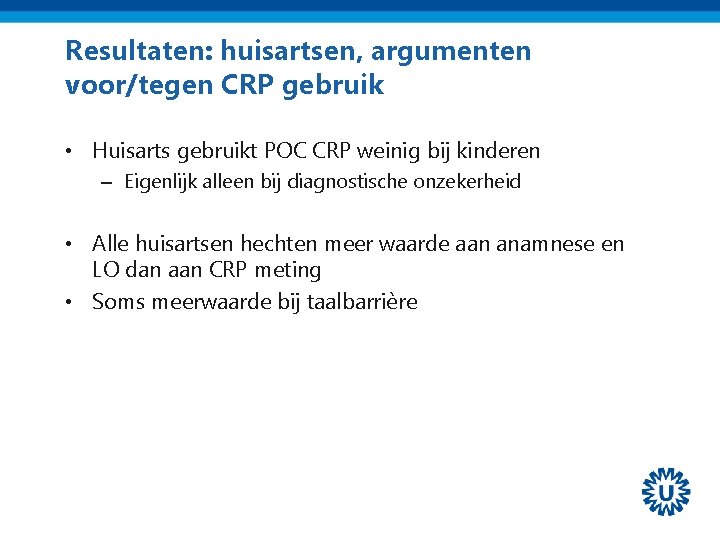 Resultaten: huisartsen, argumenten voor/tegen CRP gebruik

• Huisarts gebruikt POC CRP weinig bij kinderen
– Eigenlijk alleen bij diagnostische onzekerheid

• Alle huisartsen hechten meer waarde aan anamnese en LO dan aan CRP meting
• Soms meerwaarde bij taalbarrière

U